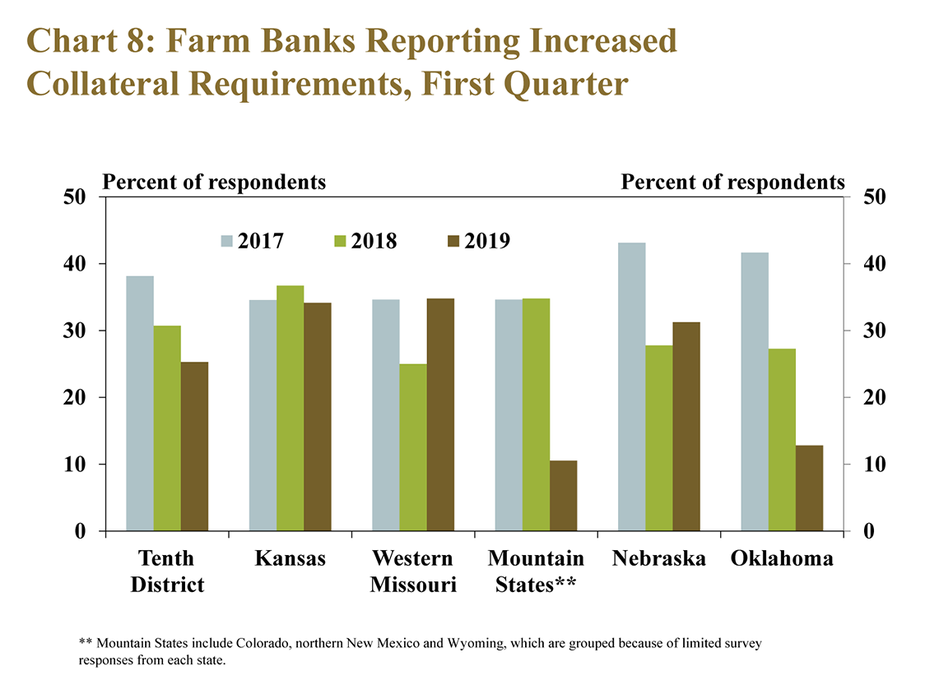 Chart 8: Farm Banks Reporting Increased Collateral Requirements, First Quarter

Percent of respondents

Percent of respondents

50
40
30
20
10
0

50
40
30
20
10
0

2017 2018 2019

Tenth District
Kansas
Western Missouri
Mountain States**
Nebraska
Oklahoma

** Mountain States include Colorado, northern New Mexico and Wyoming, which are grouped because of limited survey responses from each state.